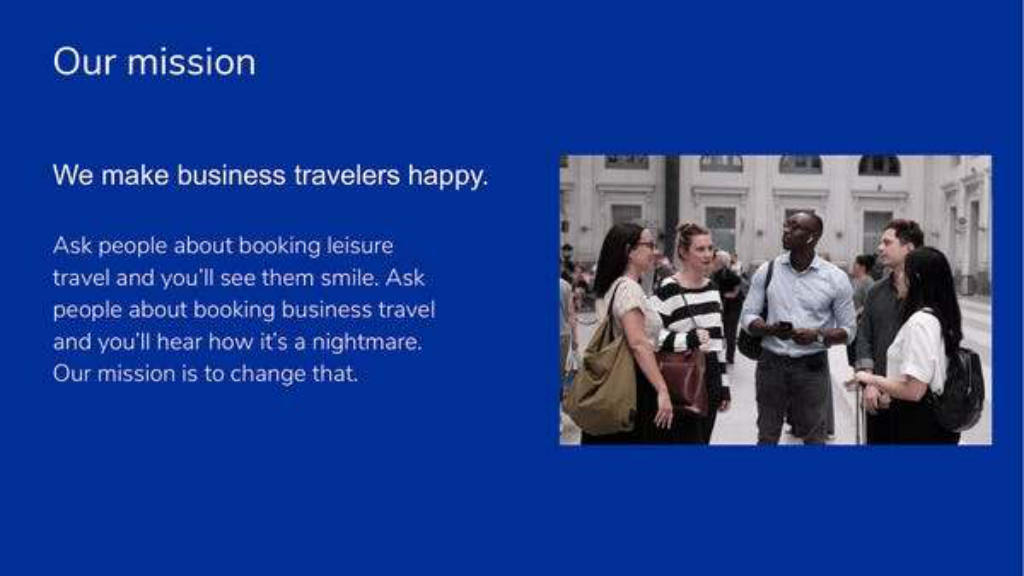 Our mission

We make business travelers happy.

Ask people about booking leisure travel and you'll see them smile. Ask people about booking business travel and you'll hear how it's a nightmare. Our mission is to change that.